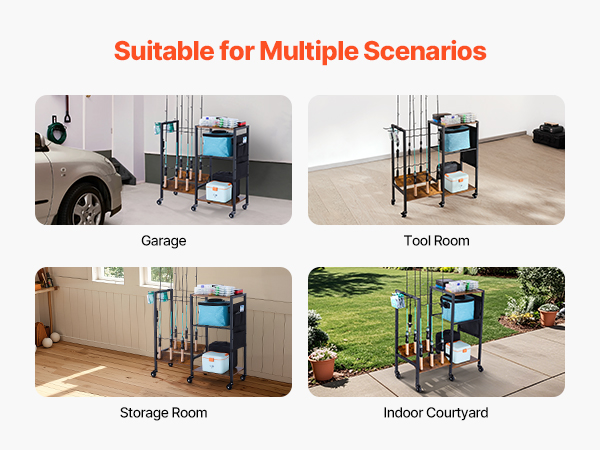 Suitable for Multiple Scenarios

Garage

Tool Room

Storage Room

Indoor Courtyard